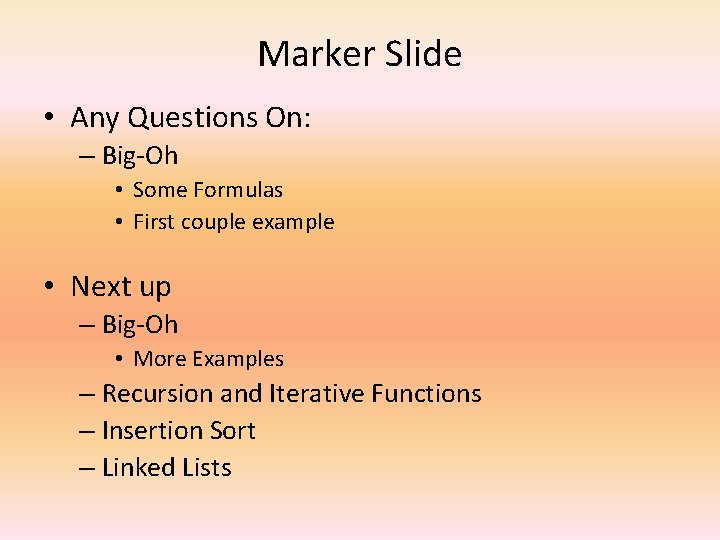 Marker Slide

• Any Questions On:
– Big-Oh
• Some Formulas
• First couple example

• Next up
– Big-Oh
• More Examples
– Recursion and Iterative Functions
– Insertion Sort
– Linked Lists